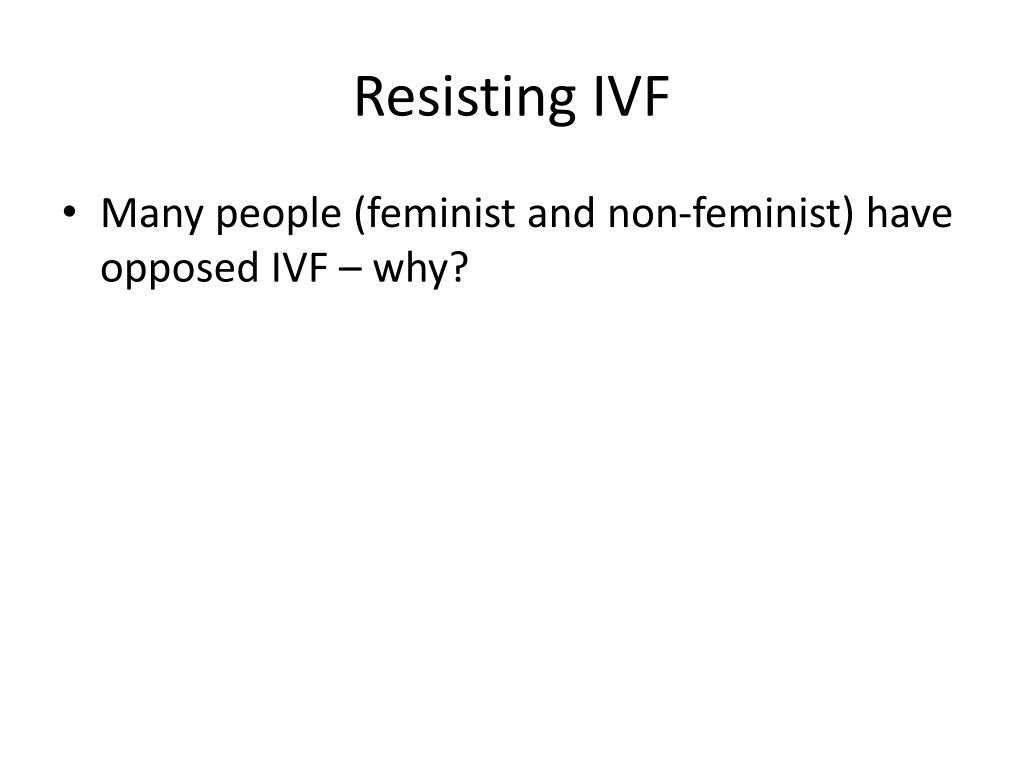 Resisting IVF

• Many people (feminist and non-feminist) have opposed IVF – why?